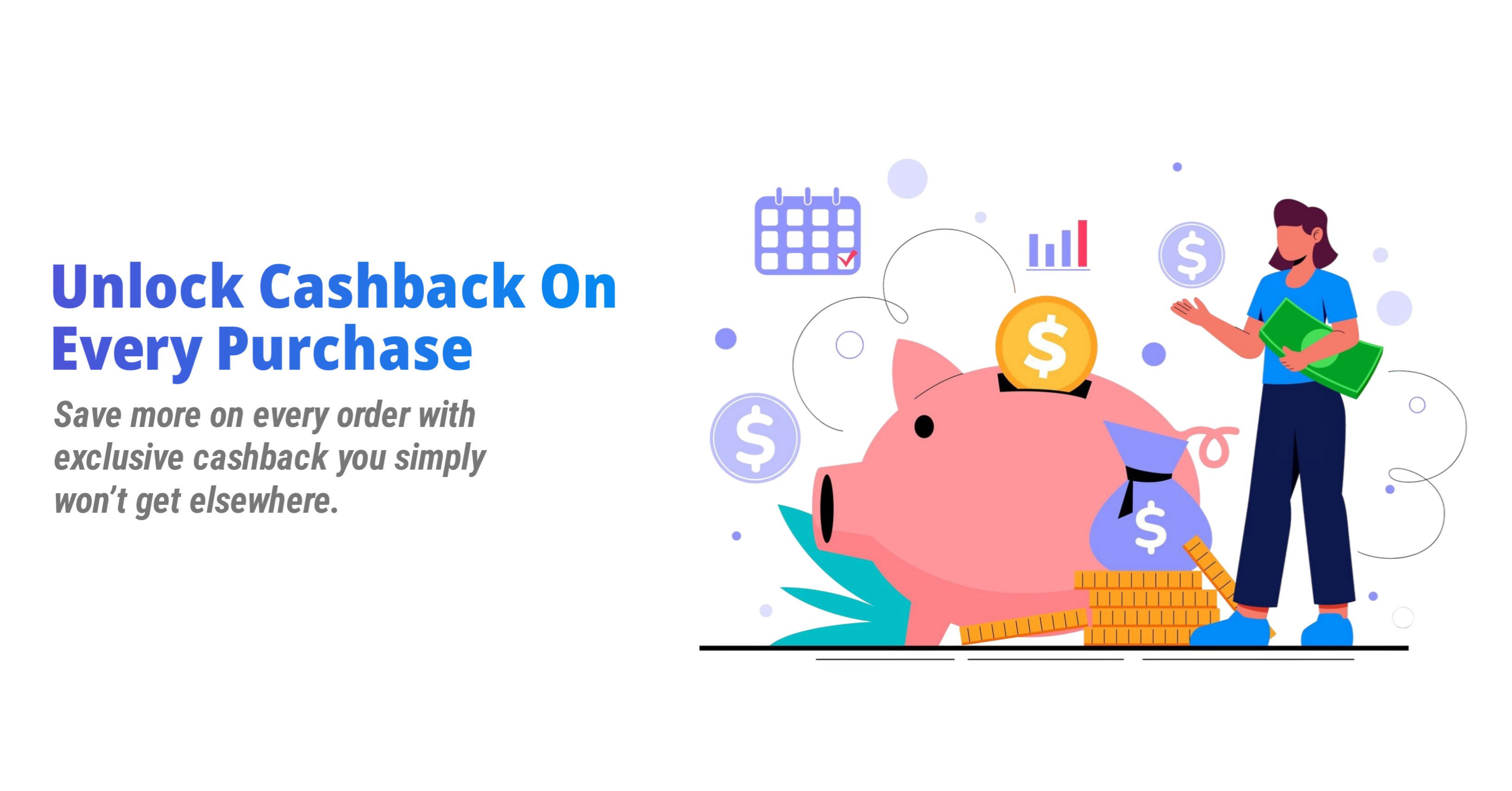 Unlock Cashback On Every Purchase

Save more on every order with exclusive cashback you simply won't get elsewhere.

$

$

$

$